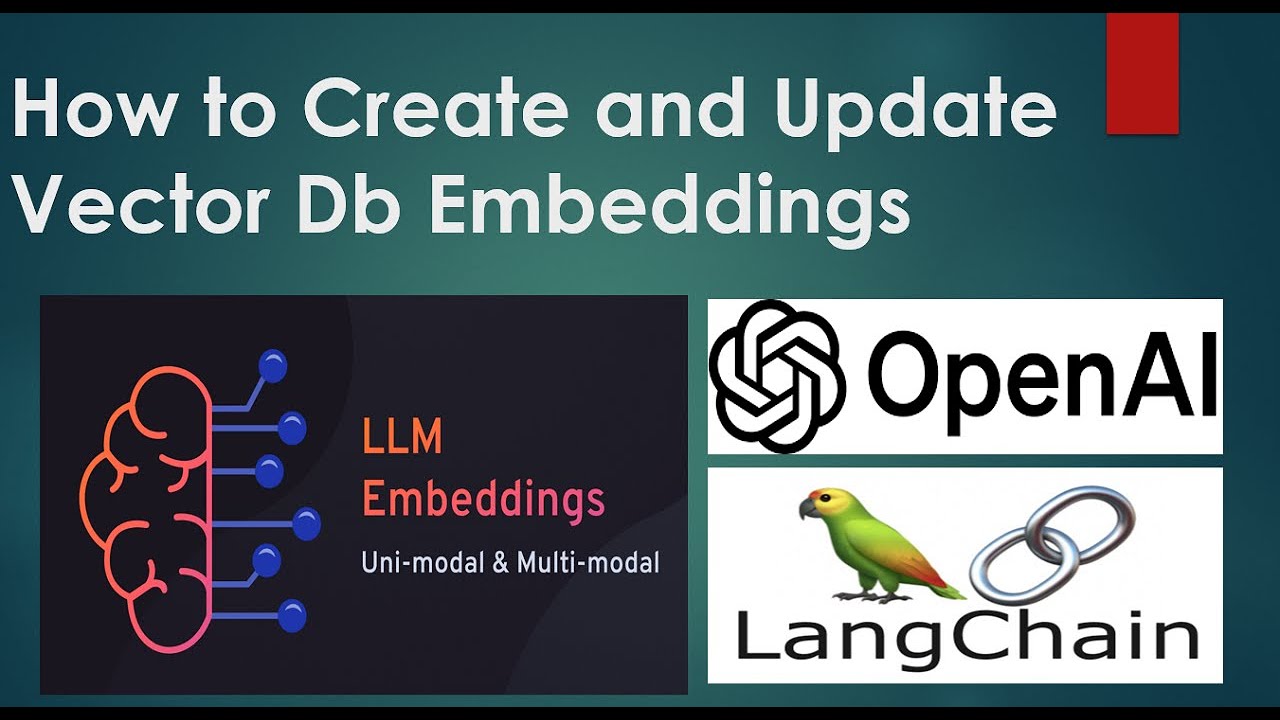 How to Create and Update Vector Db Embeddings

LLM
Embeddings
Uni-modal & Multi-modal

OpenAI

LangChain